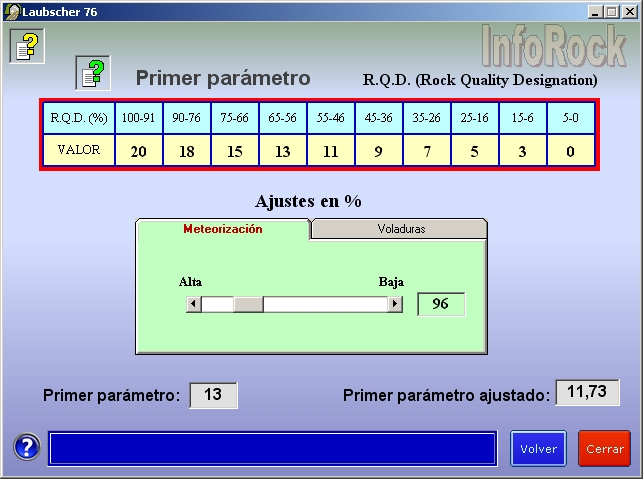 Laubscher 76

InfoRock

Primer parámetro

R.Q.D. (Rock Quality Designation)

| R.Q.D. (%) | 100-91 | 90-76 | 75-66 | 65-56 | 55-46 | 45-36 | 35-26 | 25-16 | 15-6 | 5-0 |
|---|---|---|---|---|---|---|---|---|---|---|
| VALOR | 20 | 18 | 15 | 13 | 11 | 9 | 7 | 5 | 3 | 0 |

Ajustes en %

Meteorización

Voladuras

Alta

Baja

96

Primer parámetro: 13

Primer parámetro ajustado: 11,73

Volver

Cerrar